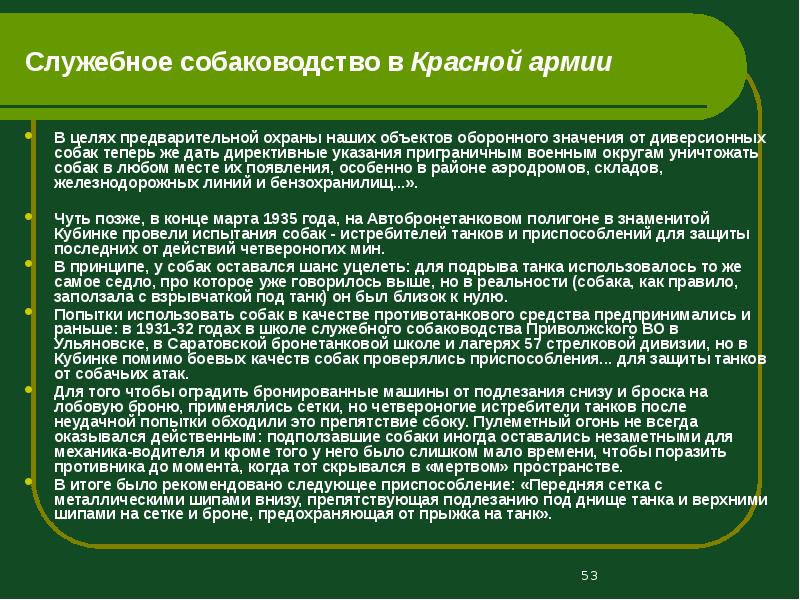 Служебное собаководство в Красной армии

В целях предварительной охраны наших объектов оборонного значения от диверсионных собак теперь же дать директивные указания приграничным военным округам уничтожать собак в любом месте их появления, особенно в районе аэродромов, складов, железнодорожных линий и бензохранилищ...».

Чуть позже, в конце марта 1935 года, на Автобронетанковом полигоне в знаменитой Кубинке провели испытания собак - истребителей танков и приспособлений для защиты последних от действий четвероногих мин.

В принципе, у собак оставался шанс уцелеть: для подрыва танка использовалось то же самое седло, про которое уже говорилось выше, но в реальности (собака, как правило, заползала с взрывчаткой под танк) он был близок к нулю.

Попытки использовать собак в качестве противотанкового средства предпринимались и раньше: в 1931-32 годах в школе служебного собаководства Приволжского ВО в Ульяновске, в Саратовской бронетанковой школе и лагерях 57 стрелковой дивизии, но в Кубинке помимо боевых качеств собак проверялись приспособления... для защиты танков от собачьих атак.

Для того чтобы оградить бронированные машины от подлезания снизу и броска на лобовую броню, применялись сетки, но четвероногие истребители танков после неудачной попытки обходили это препятствие сбоку. Пулеметный огонь не всегда оказывался действенным: подползавшие собаки иногда оставались незаметными для механика-водителя и кроме того у него было слишком мало времени, чтобы поразить противника до момента, когда тот скрывался в «мертвом» пространстве.

В итоге было рекомендовано следующее приспособление: «Передняя сетка с металлическими шипами внизу, препятствующая подлезанию под днище танка и верхними шипами на сетке и броне, предохраняющая от прыжка на танк».

53